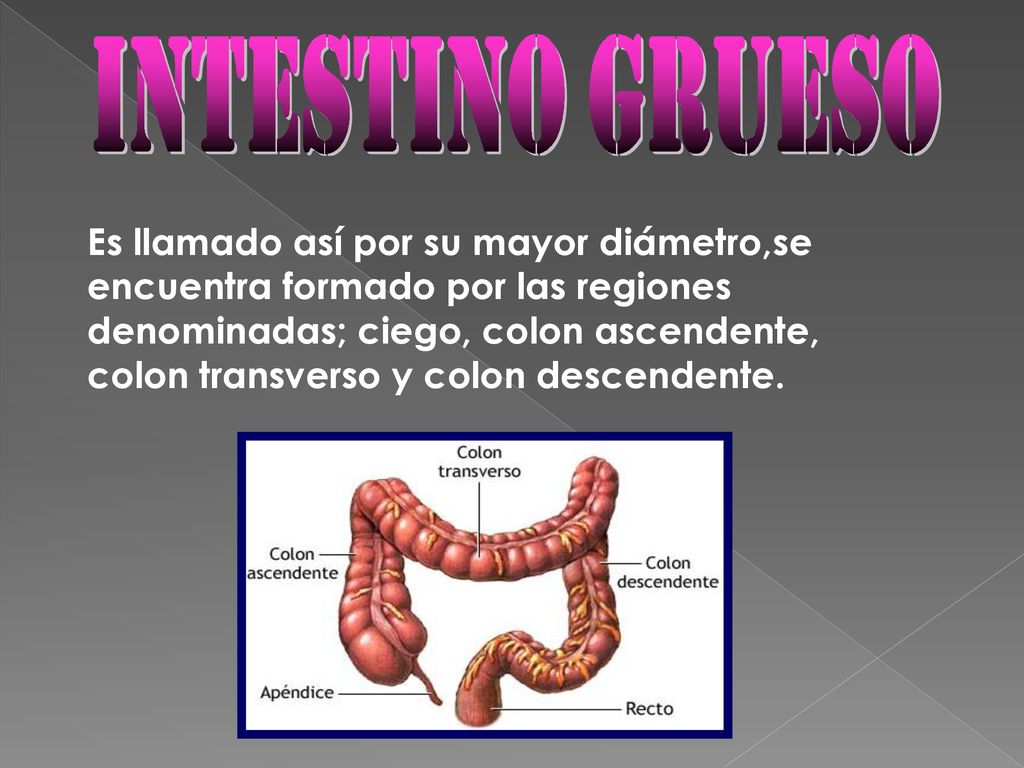 INTESTINO GRUESO

Es llamado así por su mayor diámetro,se encuentra formado por las regiones denominadas; ciego, colon ascendente, colon transverso y colon descendente.

Colon transverso

Colon ascendente

Colon descendente

Apéndice

Recto